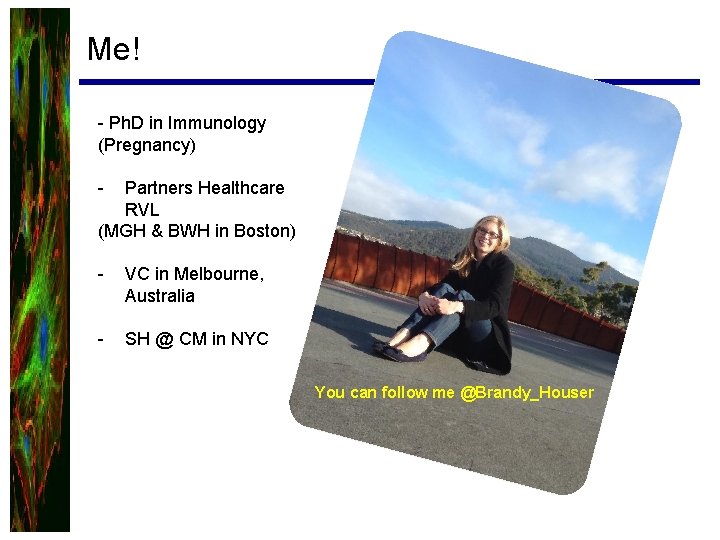 Me!

- PhD in Immunology (Pregnancy)

- Partners Healthcare RVL
(MGH & BWH in Boston)

- VC in Melbourne, Australia

- SH @ CM in NYC

You can follow me @Brandy_Houser